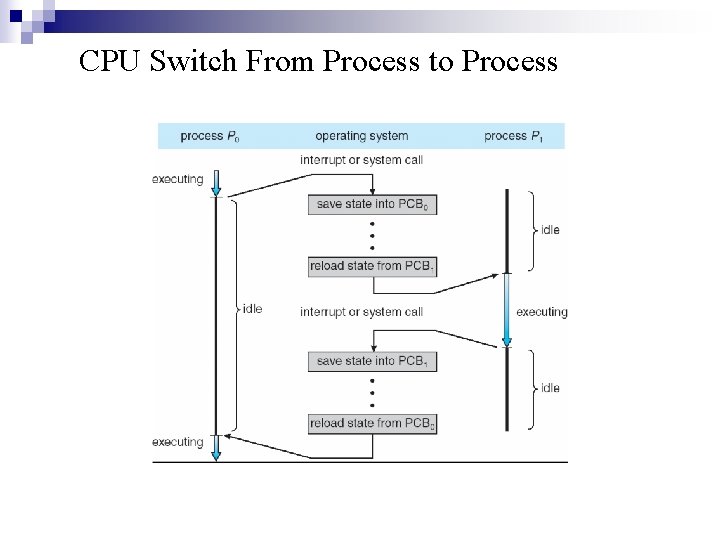 CPU Switch From Process to Process

process $P_0$

operating system

process $P_1$

interrupt or system call

executing

save state into $PCB_0$

idle

reload state from $PCB_1$

idle

interrupt or system call

executing

save state into $PCB_1$

idle

reload state from $PCB_0$

executing